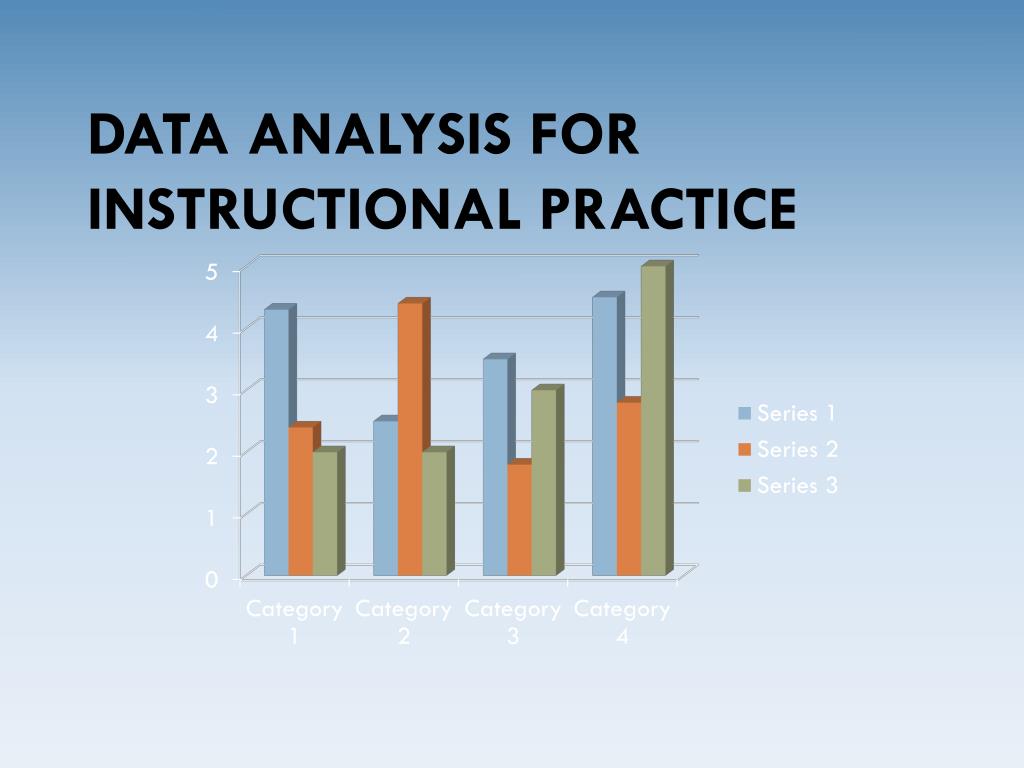 DATA ANALYSIS FOR INSTRUCTIONAL PRACTICE

5
4
3
2
1
0

Category 1
Category 2
Category 3
Category 4

Series 1
Series 2
Series 3